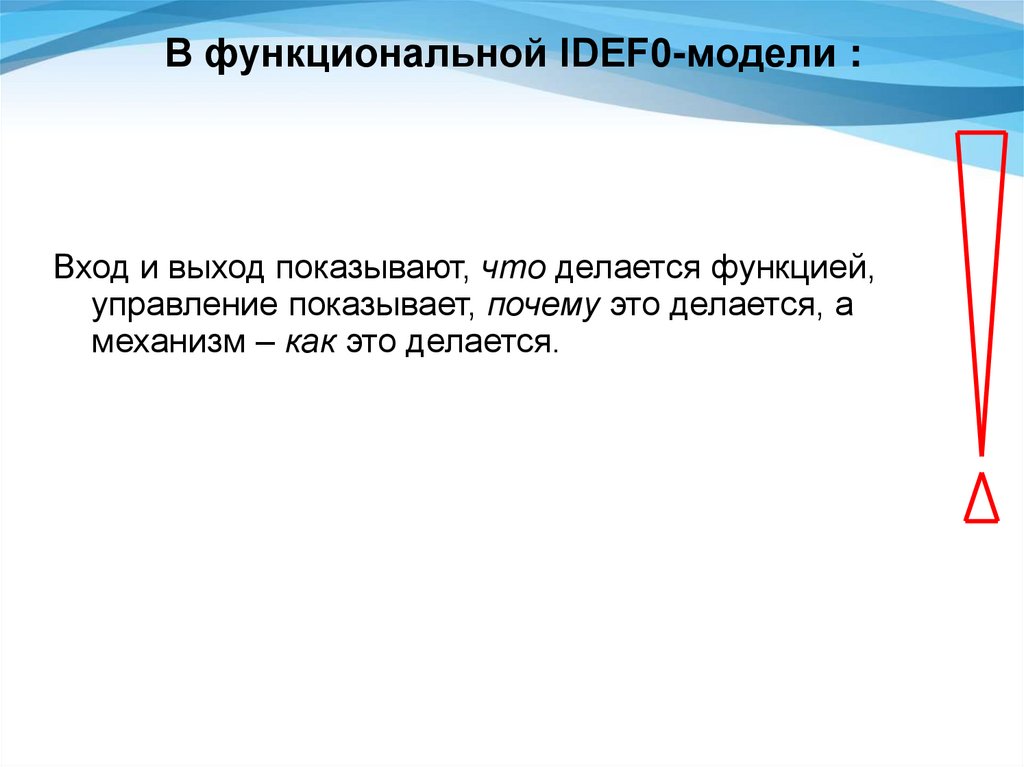 В функциональной IDEF0-модели :

Вход и выход показывают, что делается функцией, управление показывает, почему это делается, а механизм – как это делается.